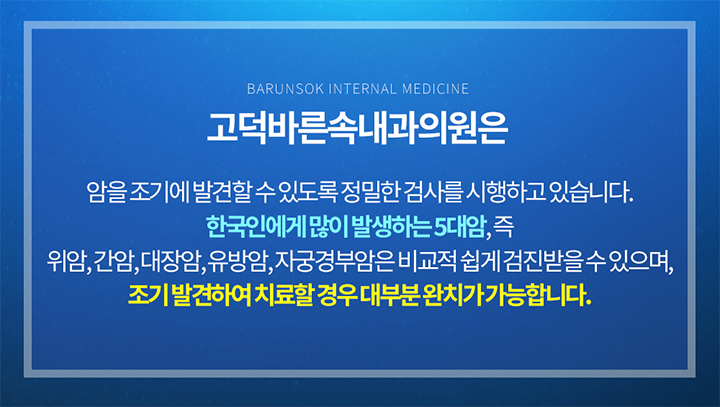 BARUNSOK INTERNAL MEDICINE

고덕바른속내과의원은

암을 조기에 발견할 수 있도록 정밀한 검사를 시행하고 있습니다.
한국인에게 많이 발생하는 5대암, 즉
위암, 간암, 대장암, 유방암, 자궁경부암은 비교적 쉽게 검진받을 수 있으며,
조기 발견하여 치료할 경우 대부분 완치가 가능합니다.